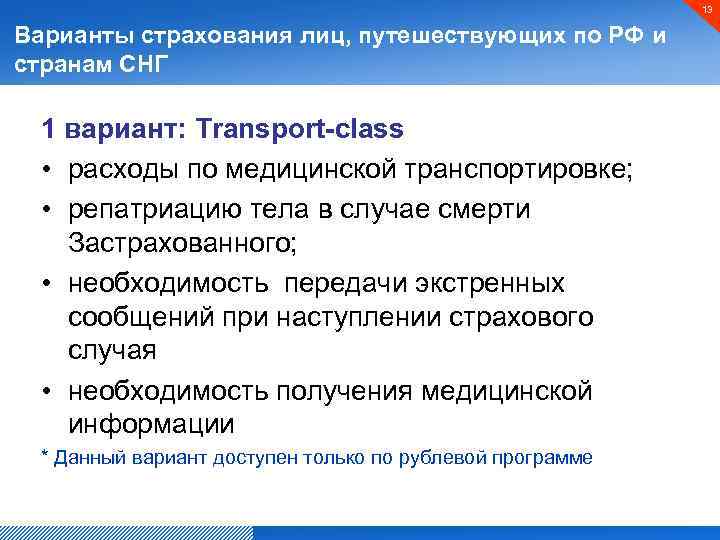 13

Варианты страхования лиц, путешествующих по РФ и странам СНГ

1 вариант: Transport-class

• расходы по медицинской транспортировке;
• репатриацию тела в случае смерти Застрахованного;
• необходимость  передачи экстренных сообщений при наступлении страхового случая
• необходимость получения медицинской информации

* Данный вариант доступен только по рублевой программе